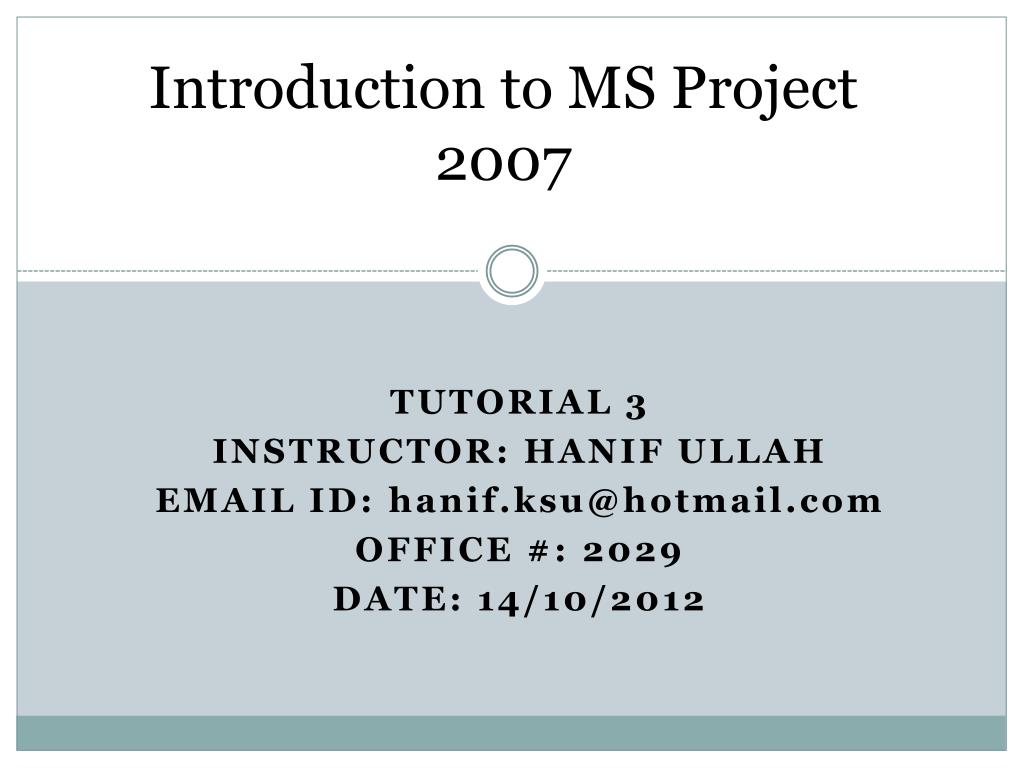 Introduction to MS Project 2007

TUTORIAL 3
INSTRUCTOR: HANIF ULLAH
EMAIL ID: hanif.ksu@hotmail.com
OFFICE #: 2029
DATE: 14/10/2012